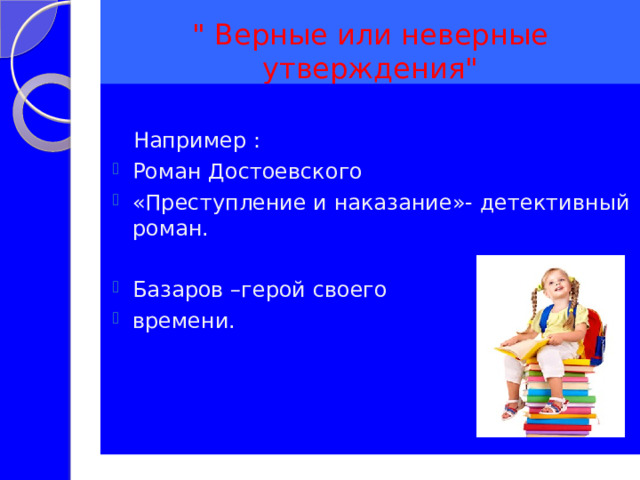 " Верные или неверные утверждения"

Например :

Роман Достоевского

«Преступление и наказание»- детективный роман.

Базаров –герой своего

времени.